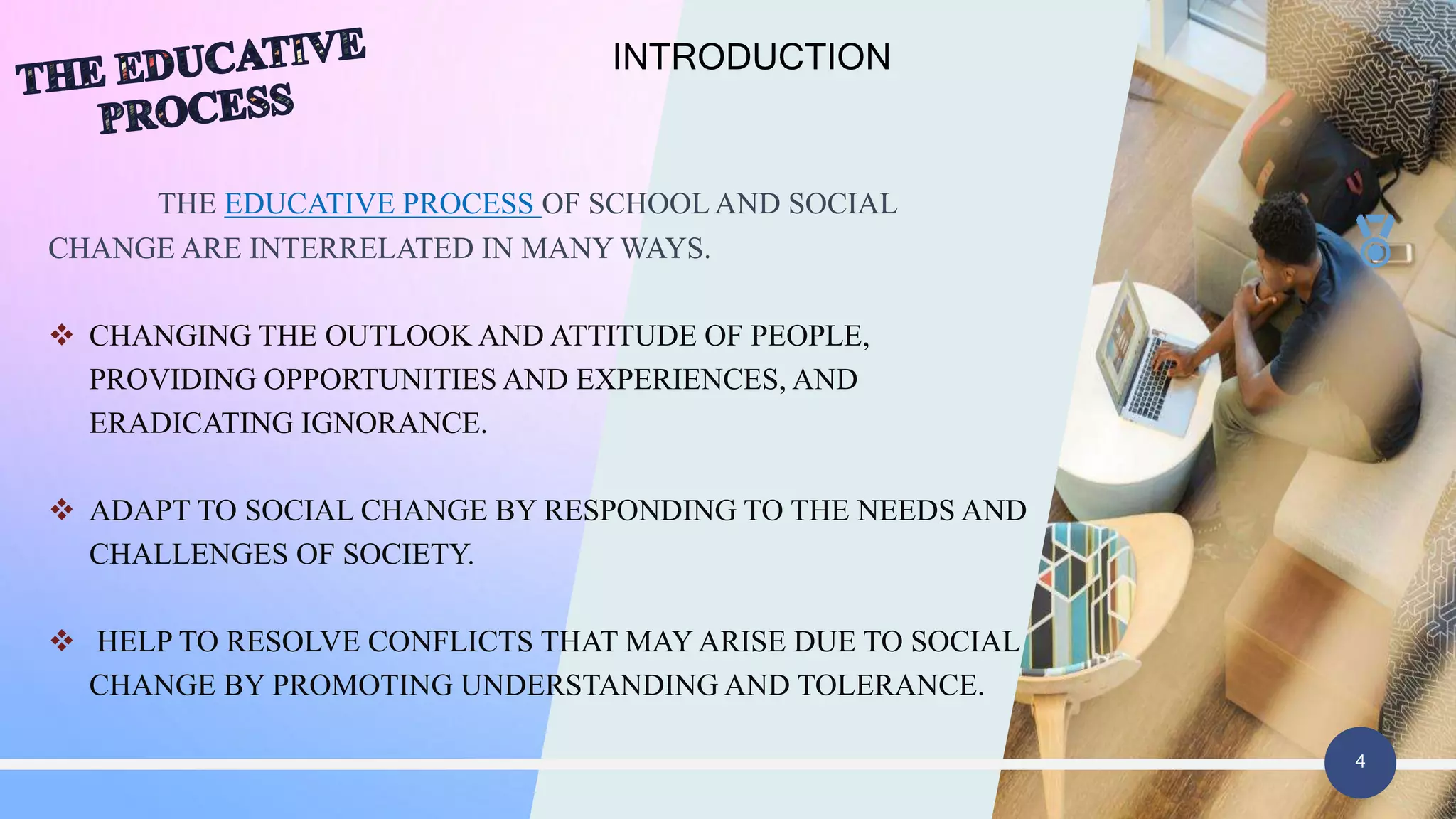 THE EDUCATIVE PROCESS

INTRODUCTION

THE EDUCATIVE PROCESS OF SCHOOL AND SOCIAL CHANGE ARE INTERRELATED IN MANY WAYS.

❖ CHANGING THE OUTLOOK AND ATTITUDE OF PEOPLE, PROVIDING OPPORTUNITIES AND EXPERIENCES, AND ERADICATING IGNORANCE.

❖ ADAPT TO SOCIAL CHANGE BY RESPONDING TO THE NEEDS AND CHALLENGES OF SOCIETY.

❖ HELP TO RESOLVE CONFLICTS THAT MAY ARISE DUE TO SOCIAL CHANGE BY PROMOTING UNDERSTANDING AND TOLERANCE.

4